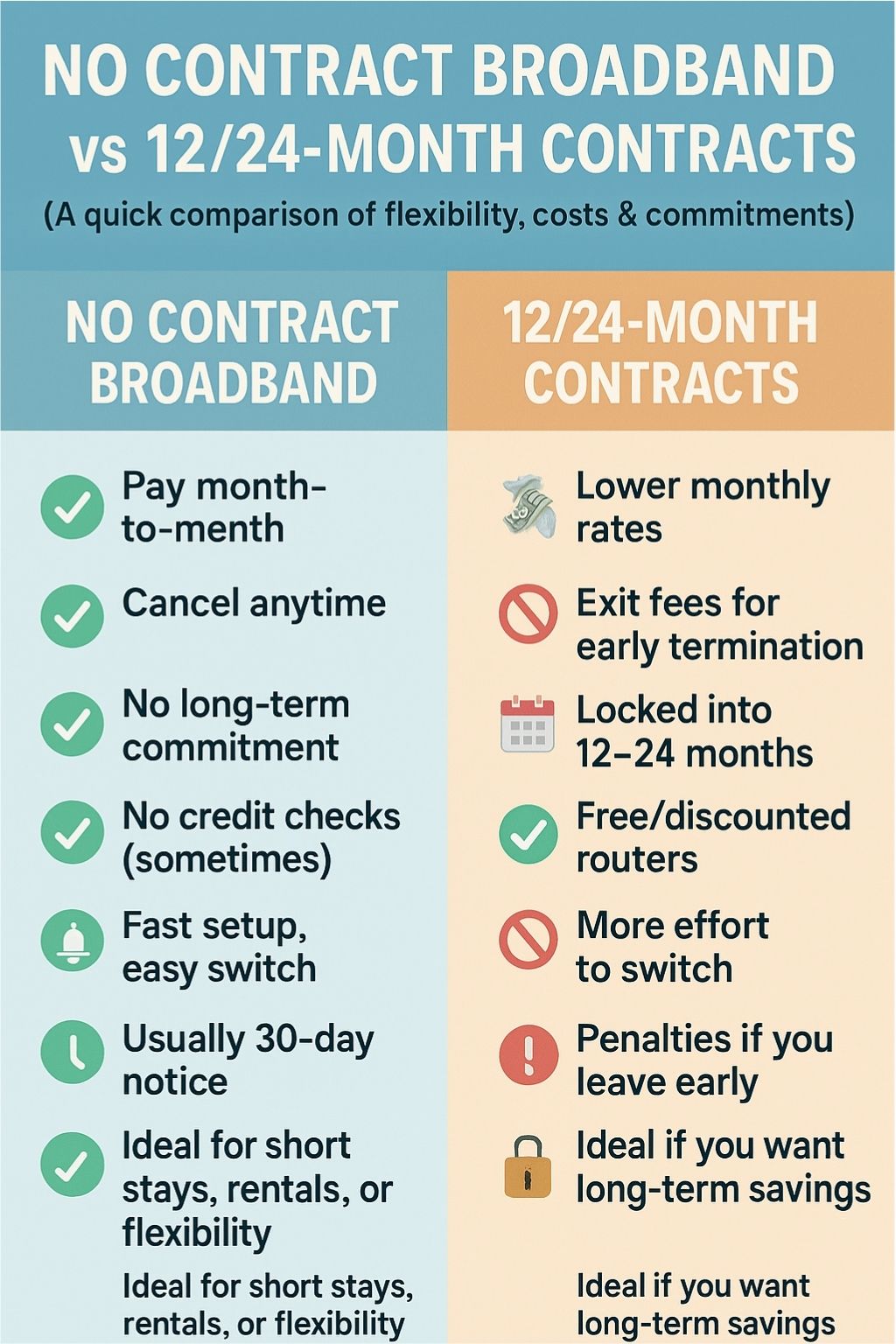 NO CONTRACT BROADBAND vs 12/24-MONTH CONTRACTS

(A quick comparison of flexibility, costs & commitments)

NO CONTRACT BROADBAND

Pay month-to-menth

Cancel anytime

No long-term commitment

No credit checks (sometimes)

Fast setup, easy switch

Usually 30-day notice

Ideal for short stays, rentals, or flexibility

Ideal for short stays, rentals, or flexibility

12/24-MONTH CONTRACTS

Lower monthly rates

Exit fees for early termination

Locked into 12–24 months

Free/discounted routers

More effort to switch

Penalties if you leave early

Ideal if you want long-term savings

Ideal if you want long-term savings